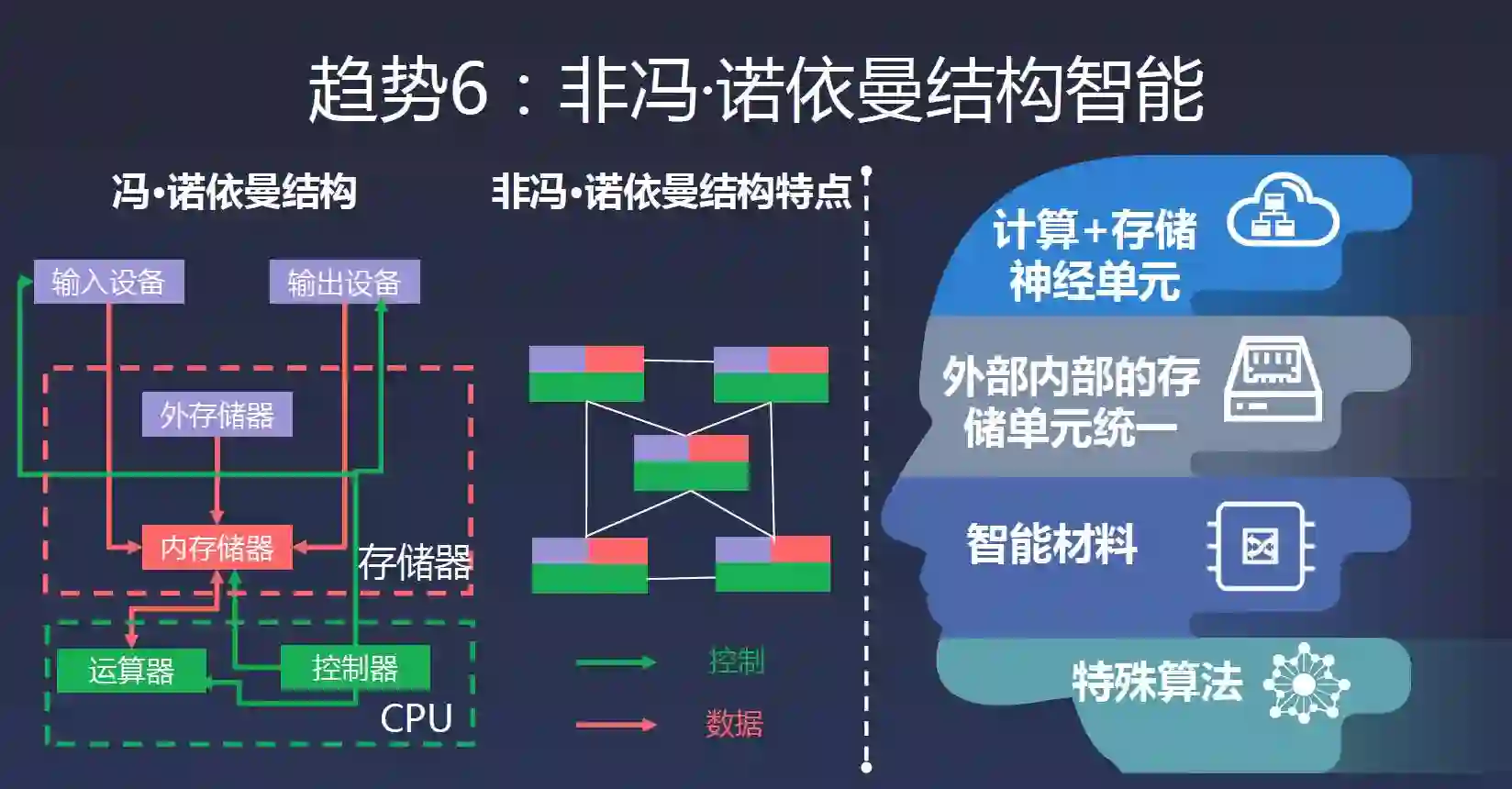 趋势6：非冯·诺依曼结构智能

冯·诺依曼结构

输入设备

输出设备

外存储器

内存储器

存储器

运算器

控制器

CPU

非冯·诺依曼结构特点

控制

数据

计算+存储神经单元

外部内部的存储单元统一

智能材料

特殊算法